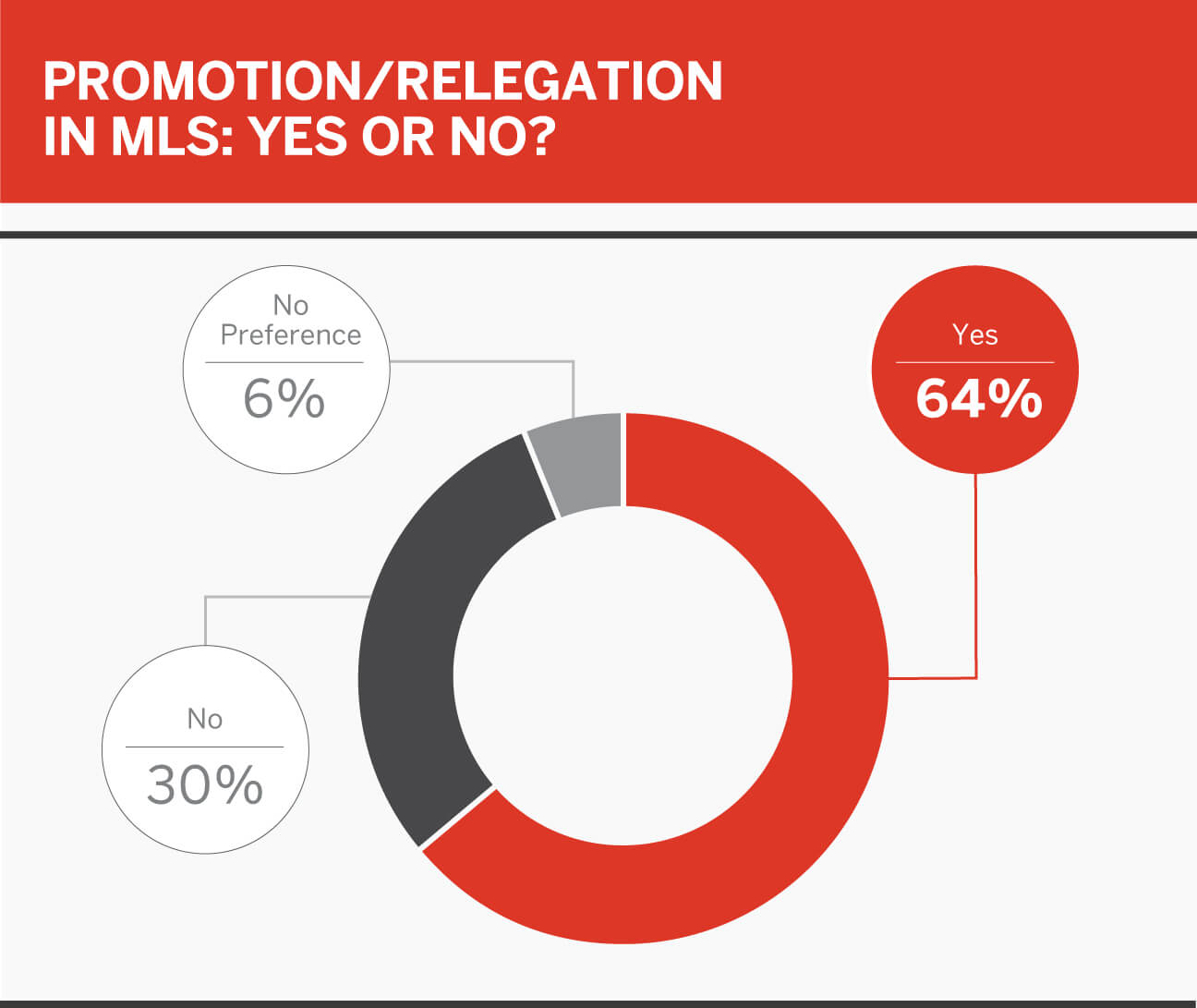 PROMOTION/RELEGATION IN MLS: YES OR NO?

No Preference
6%

Yes
64%

No
30%